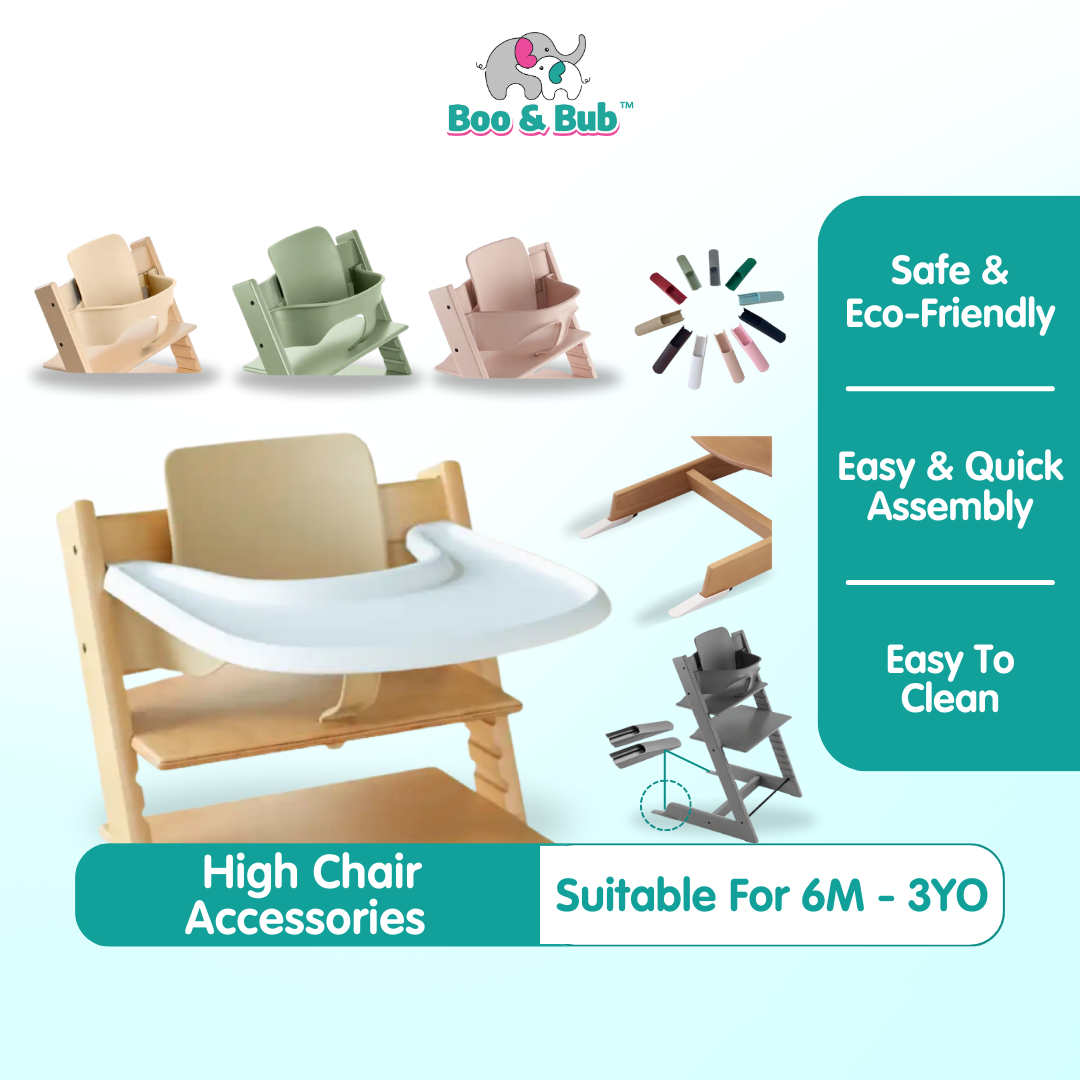 Boo & Bub™

Safe & Eco-Friendly

Easy & Quick Assembly

Easy To Clean

High Chair Accessories

Suitable For 6M - 3YO